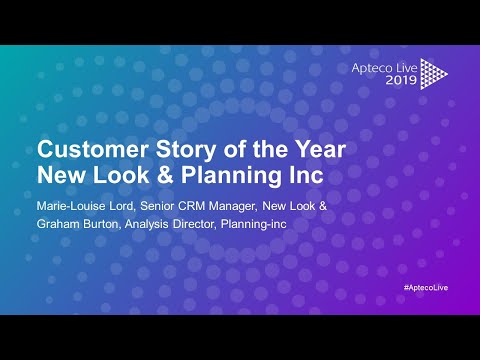 Apteco Live
2019

Customer Story of the Year
New Look & Planning Inc

Marie-Louise Lord, Senior CRM Manager, New Look &
Graham Burton, Analysis Director, Planning-inc

#AptecoLive